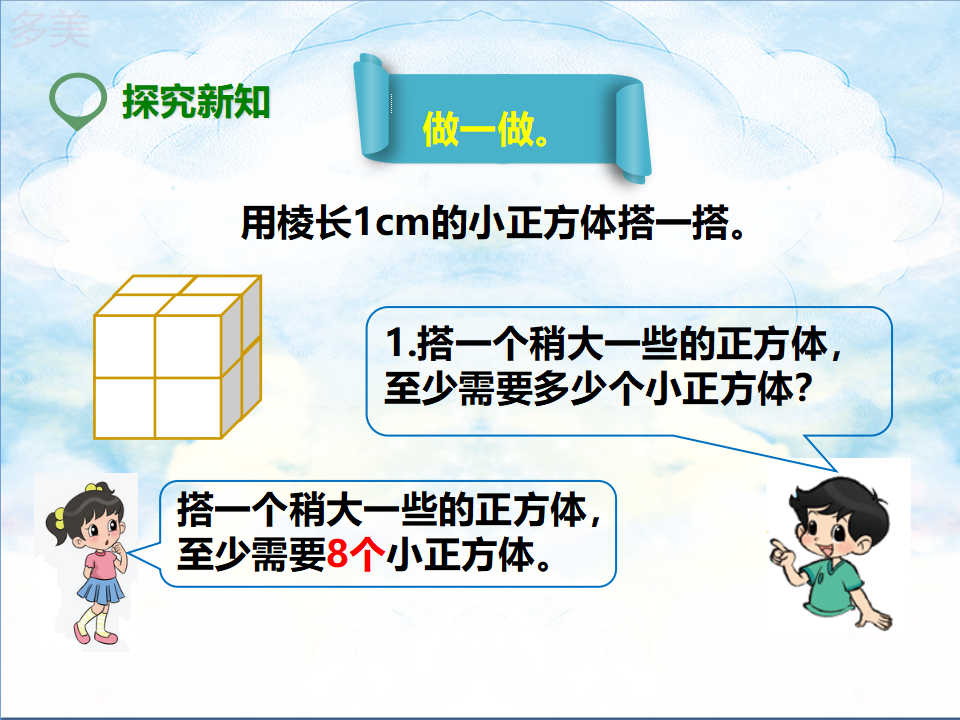 多美

探究新知

做一做。

用棱长1cm的小正方体搭一搭。

1.搭一个稍大一些的正方体，至少需要多少个小正方体？

搭一个稍大一些的正方体，至少需要8个小正方体。